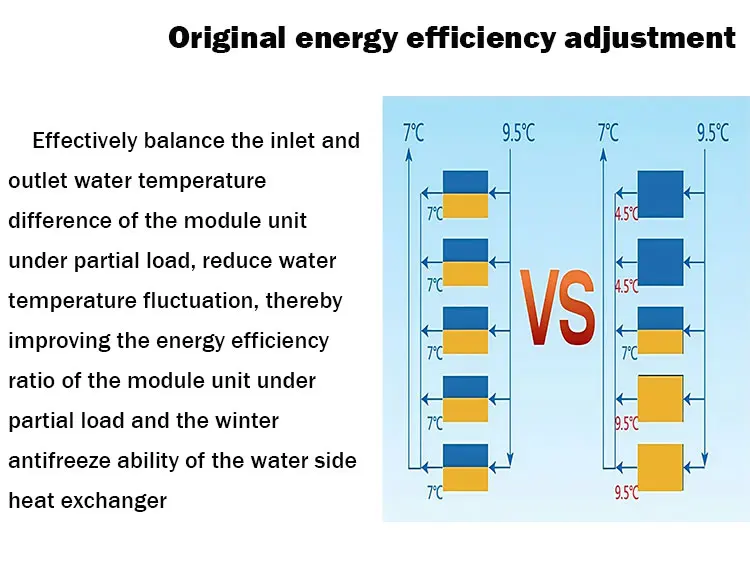 Original energy efficiency adjustment

Effectively balance the inlet and outlet water temperature difference of the module unit under partial load, reduce water temperature fluctuation, thereby improving the energy efficiency ratio of the module unit under partial load and the winter antifreeze ability of the water side heat exchanger

7℃
9.5℃
7℃
7℃
7℃
7℃
7℃

VS

7℃
9.5℃
4.5℃
4.5℃
7℃
9.5℃
9.5℃